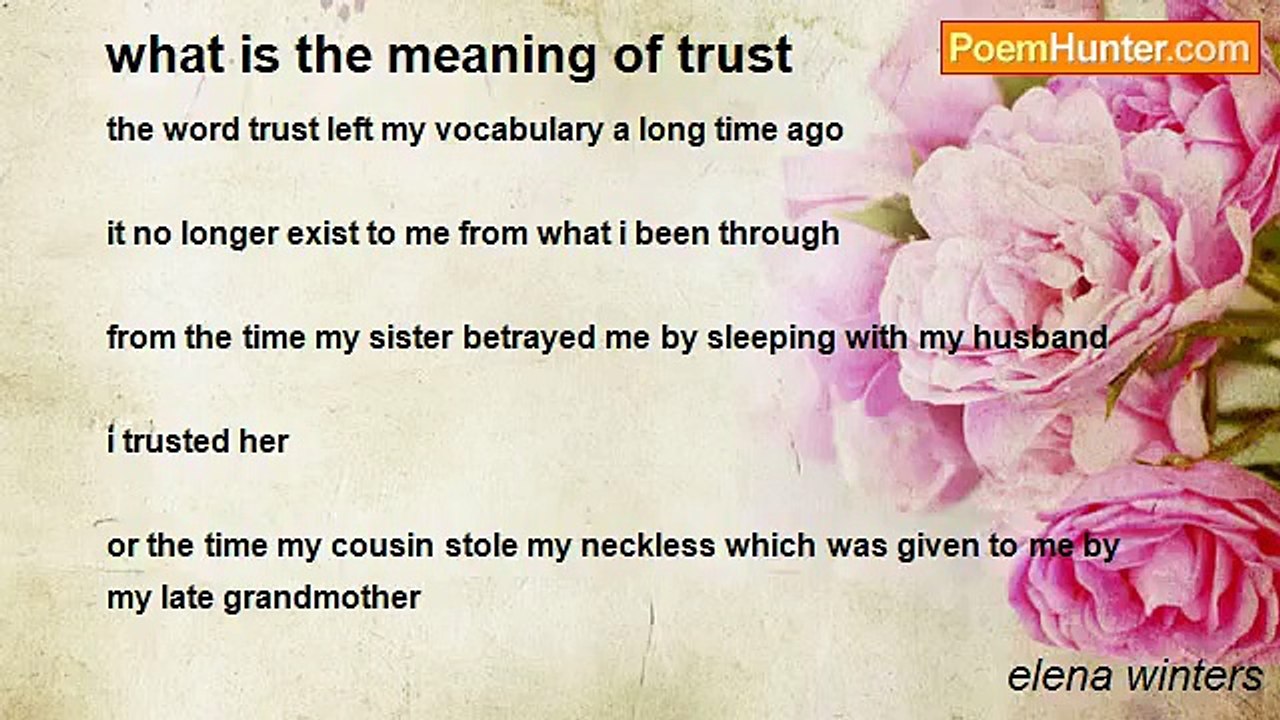 what is the meaning of trust

PoemHunter.com

the word trust left my vocabulary a long time ago

it no longer exist to me from what i been through

from the time my sister betrayed me by sleeping with my husband

i trusted her

or the time my cousin stole my neckless which was given to me by my late grandmother

elena winters